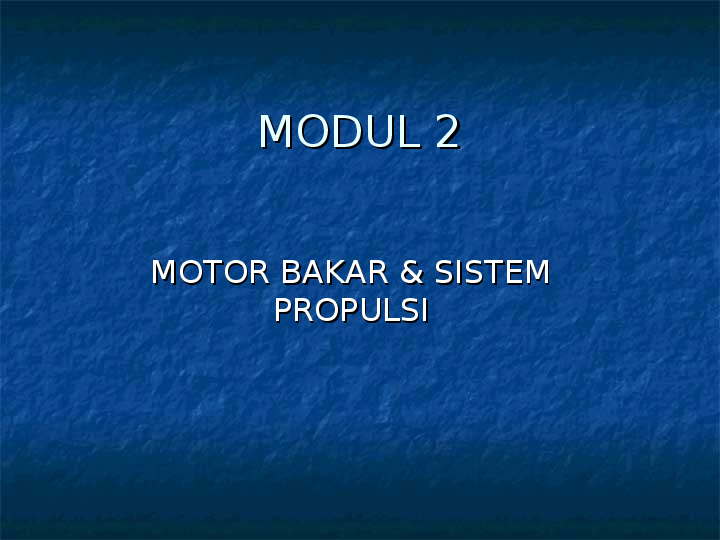 MODUL 2

MOTOR BAKAR & SISTEM PROPULSI